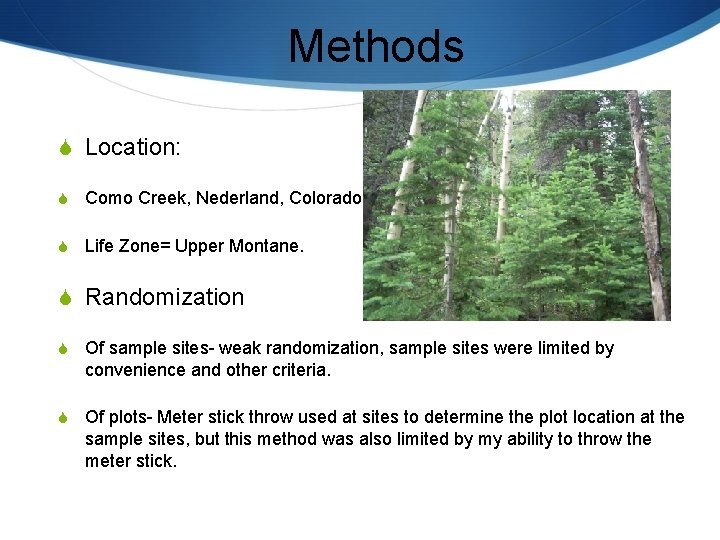 Methods

Location:

Como Creek, Nederland, Colorado

Life Zone= Upper Montane.

Randomization

Of sample sites- weak randomization, sample sites were limited by convenience and other criteria.

Of plots- Meter stick throw used at sites to determine the plot location at the sample sites, but this method was also limited by my ability to throw the meter stick.